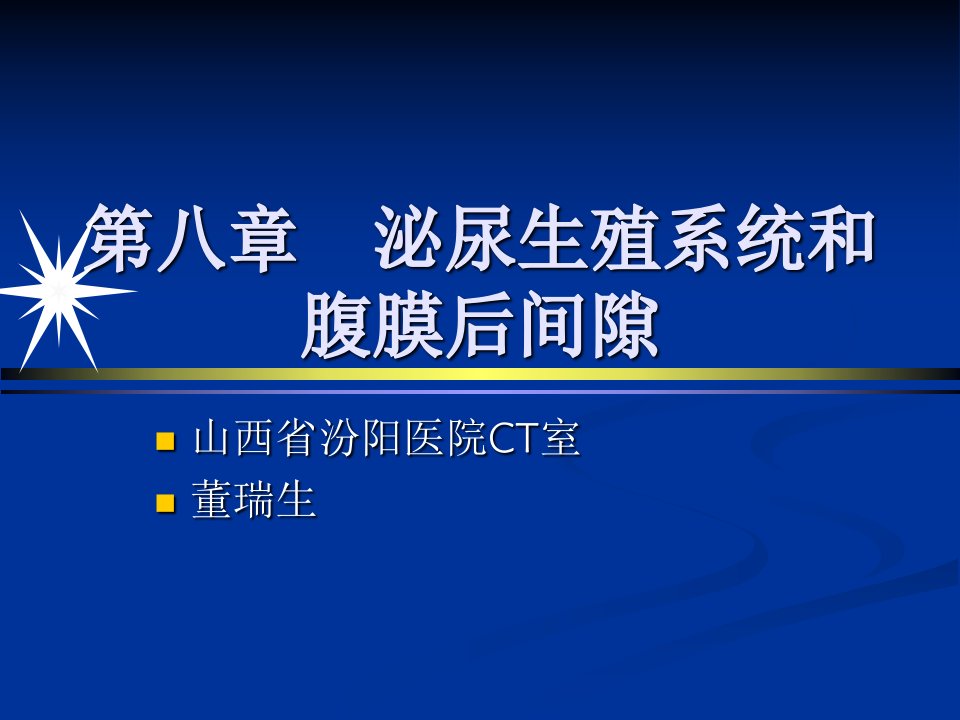 第八章　泌尿生殖系统和腹膜后间隙

山西省汾阳医院CT室
董瑞生